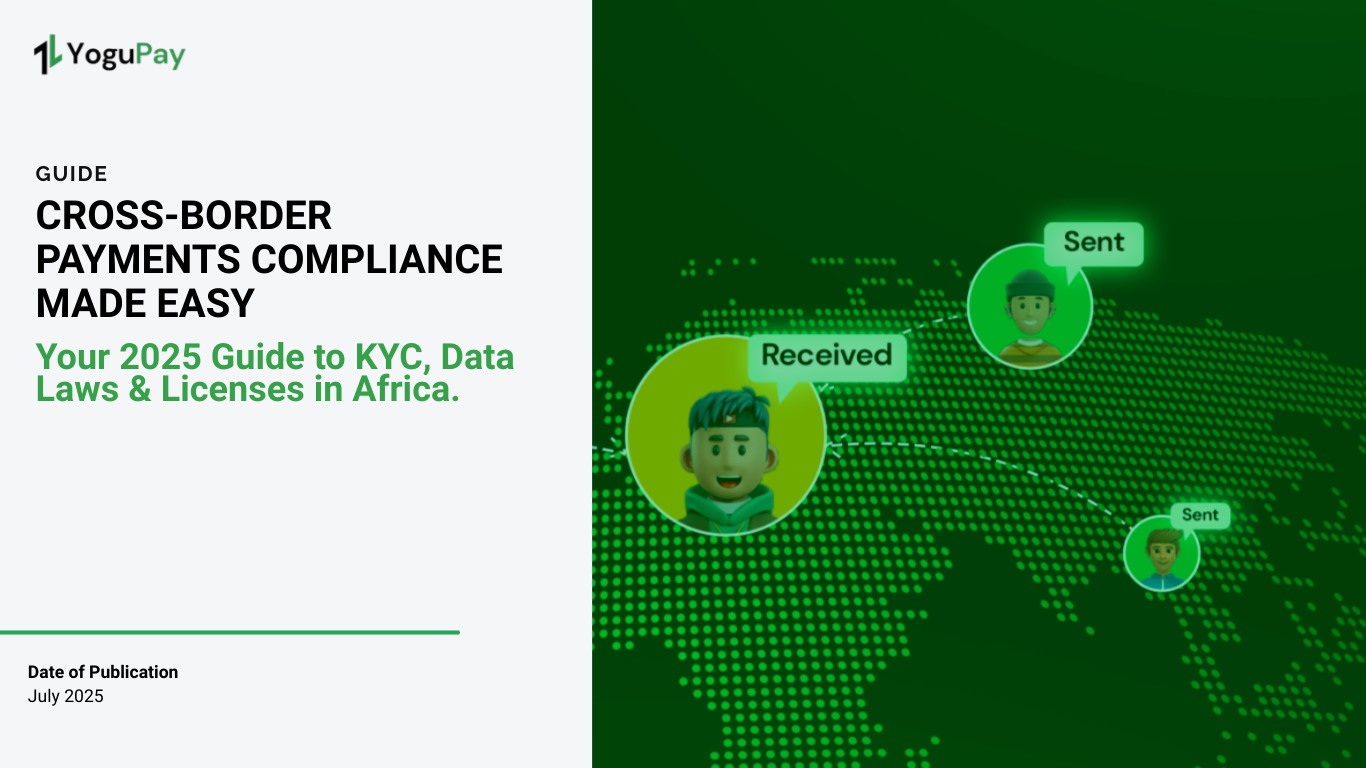 YoguPay

GUIDE

CROSS-BORDER PAYMENTS COMPLIANCE MADE EASY

Your 2025 Guide to KYC, Data Laws & Licenses in Africa.

Date of Publication
July 2025

Sent

Received

Sent